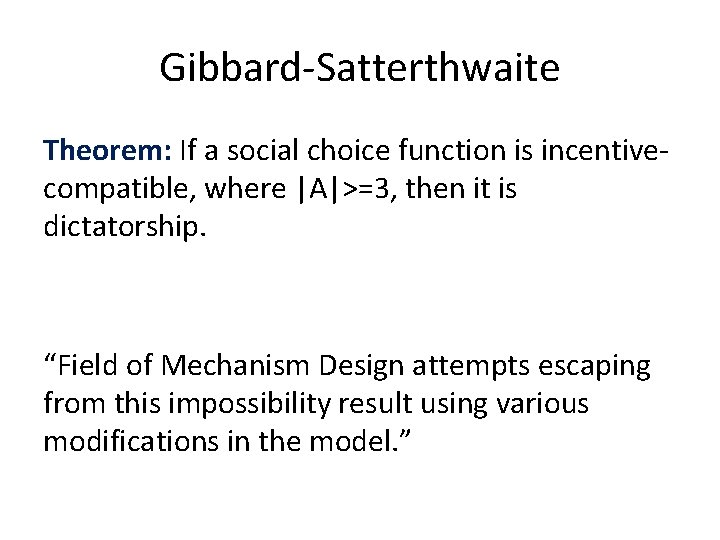 Gibbard-Satterthwaite

Theorem: If a social choice function is incentive-compatible, where |A|>=3, then it is dictatorship.

“Field of Mechanism Design attempts escaping from this impossibility result using various modifications in the model.”